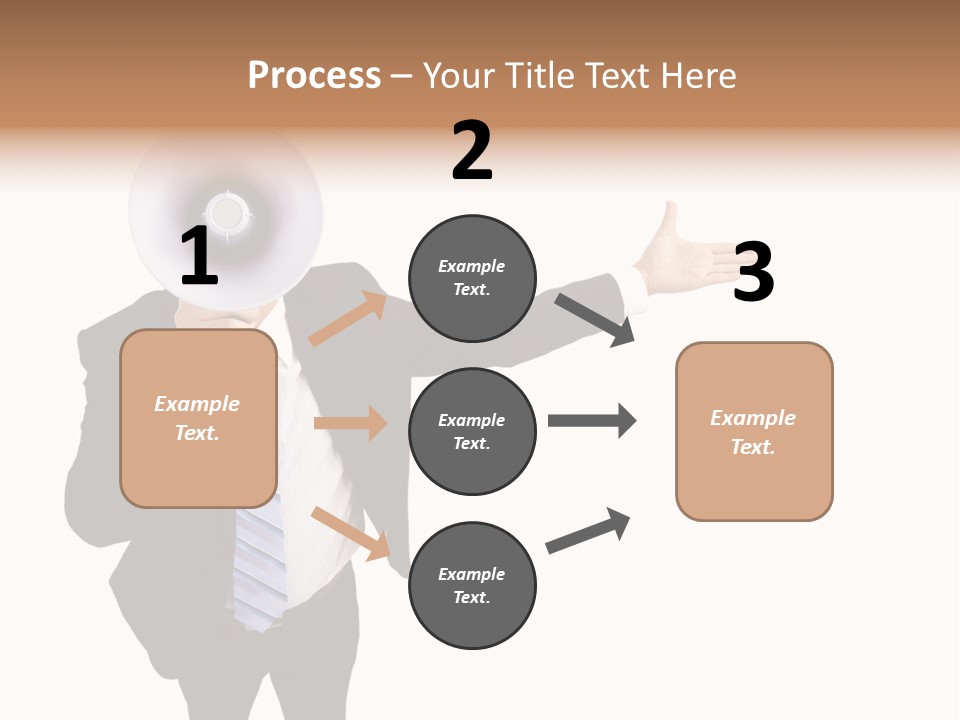 Process – Your Title Text Here

1

Example Text.

2

Example Text.

Example Text.

Example Text.

3

Example Text.